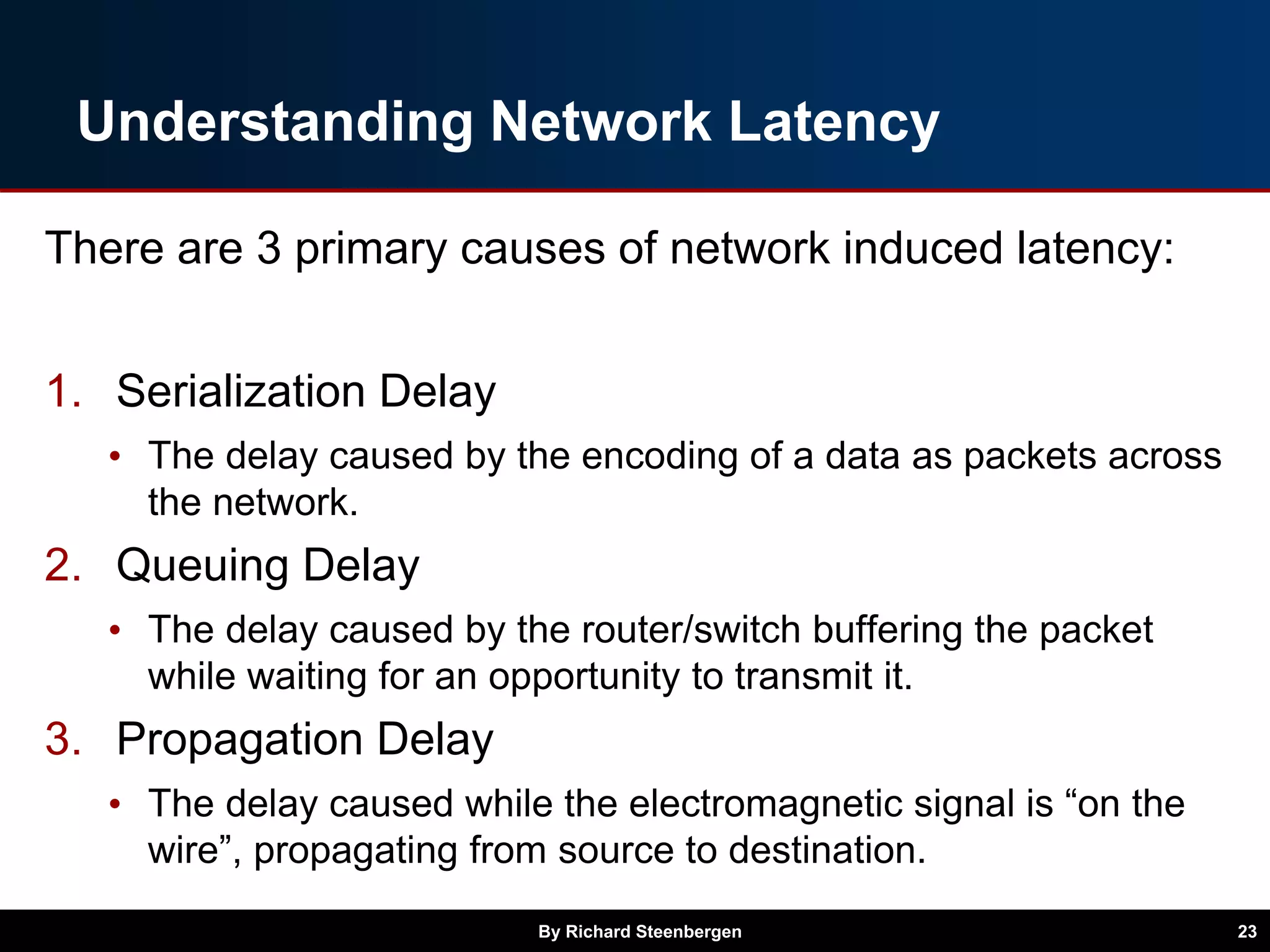 Understanding Network Latency

There are 3 primary causes of network induced latency:

1. Serialization Delay
• The delay caused by the encoding of a data as packets across the network.
2. Queuing Delay
• The delay caused by the router/switch buffering the packet while waiting for an opportunity to transmit it.
3. Propagation Delay
• The delay caused while the electromagnetic signal is “on the wire”, propagating from source to destination.

By Richard Steenbergen 23